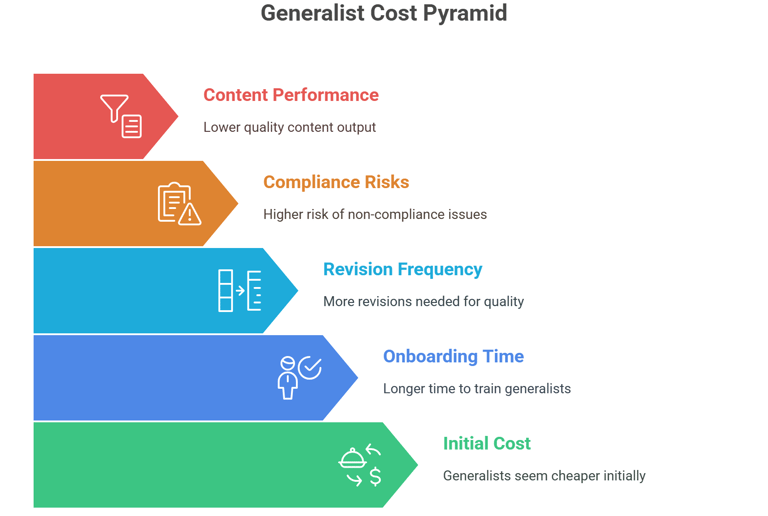 Generalist Cost Pyramid

Content Performance

Lower quality content output

Compliance Risks

Higher risk of non-compliance issues

Revision Frequency

More revisions needed for quality

Onboarding Time

Longer time to train generalists

Initial Cost

Generalists seem cheaper initially